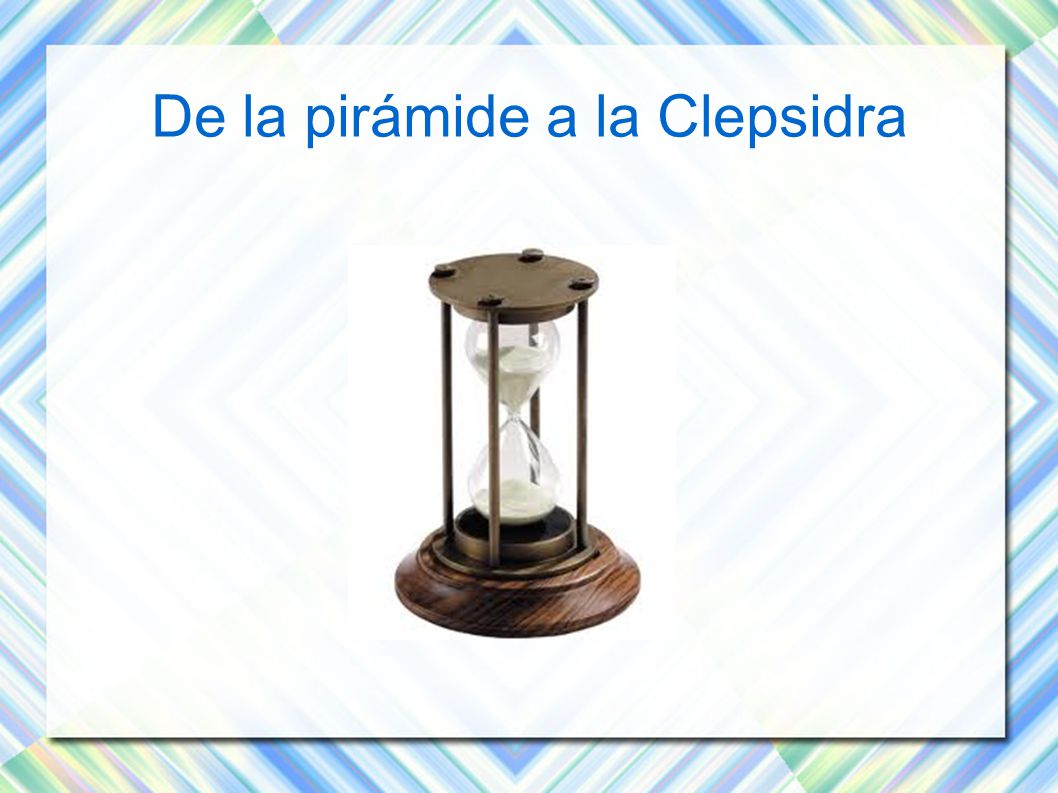 De la pirámide a la Clepsidra